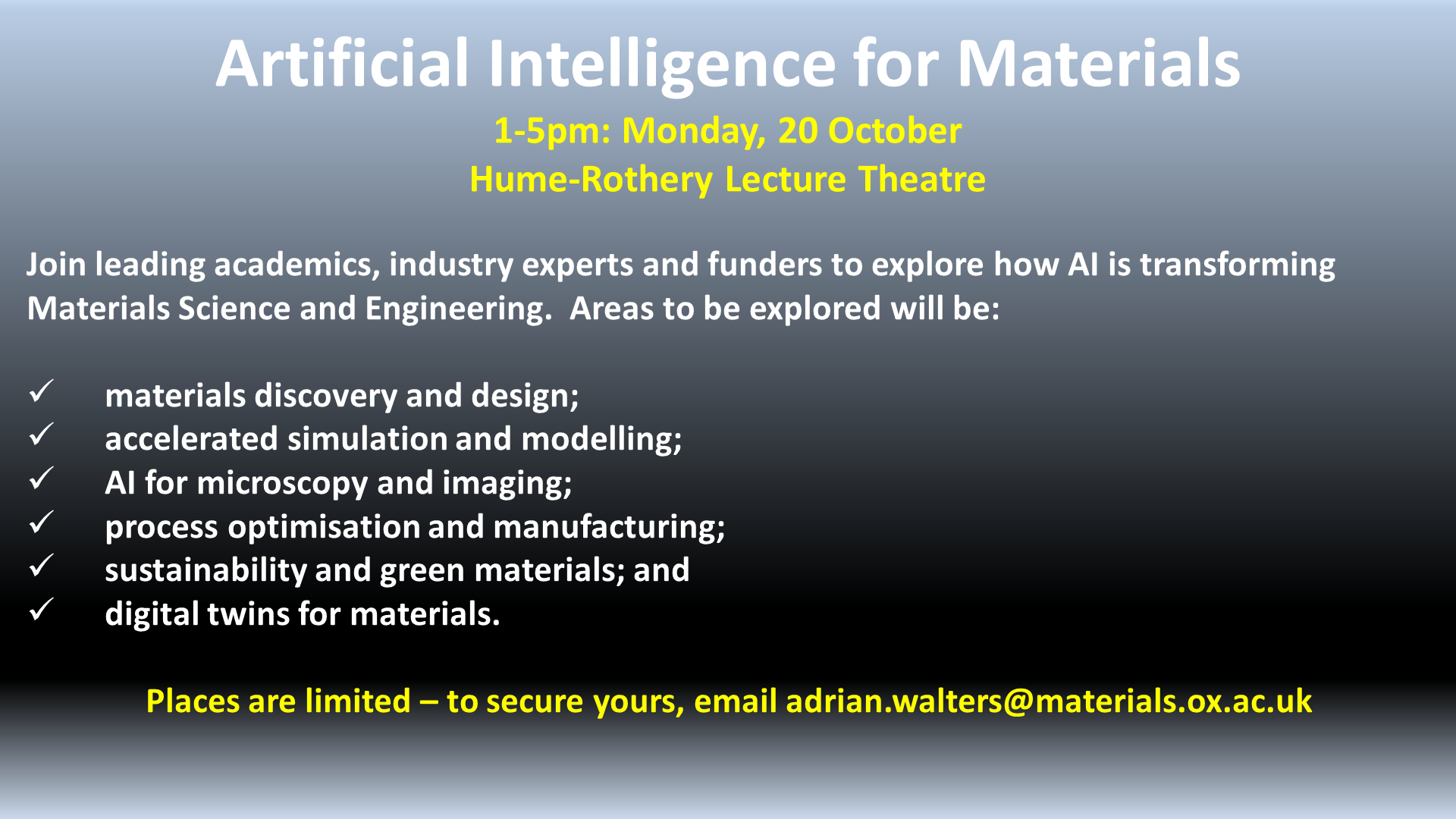 Artificial Intelligence for Materials

1-5pm: Monday, 20 October
Hume-Rothery Lecture Theatre

Join leading academics, industry experts and funders to explore how AI is transforming Materials Science and Engineering.  Areas to be explored will be:

✓ materials discovery and design;
✓ accelerated simulation and modelling;
✓ AI for microscopy and imaging;
✓ process optimisation and manufacturing;
✓ sustainability and green materials; and
✓ digital twins for materials.

Places are limited – to secure yours, email adrian.walters@materials.ox.ac.uk